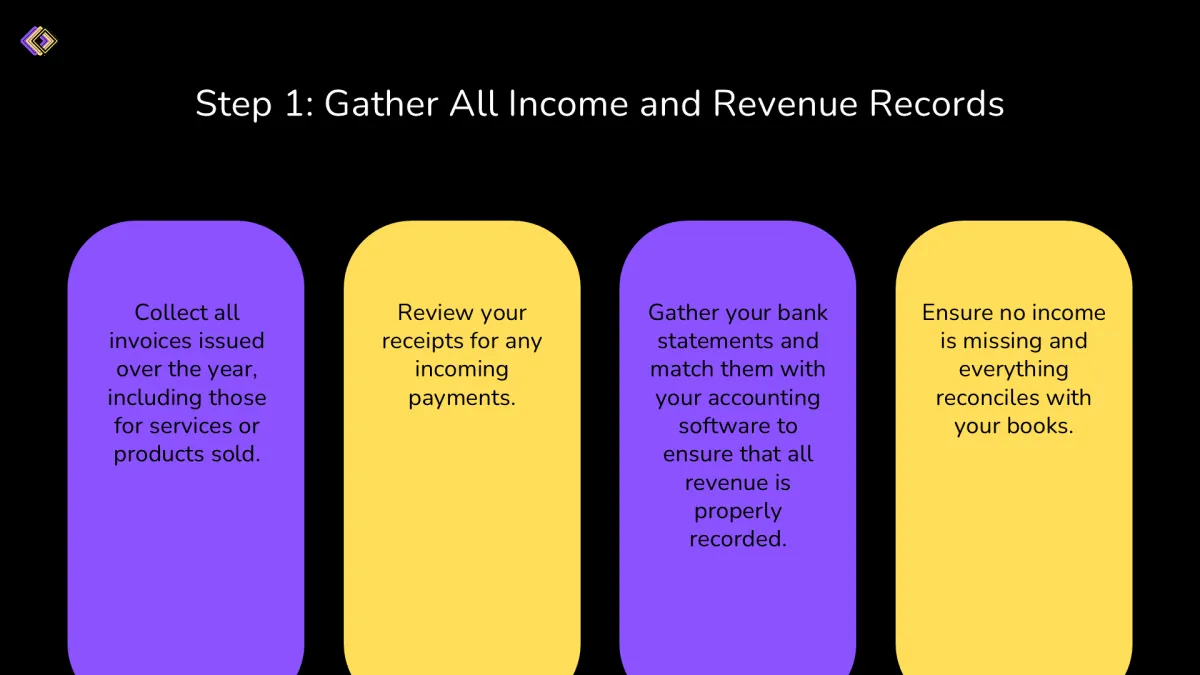 Step 1: Gather All Income and Revenue Records

Collect all invoices issued over the year, including those for services or products sold.

Review your receipts for any incoming payments.

Gather your bank statements and match them with your accounting software to ensure that all revenue is properly recorded.

Ensure no income is missing and everything reconciles with your books.